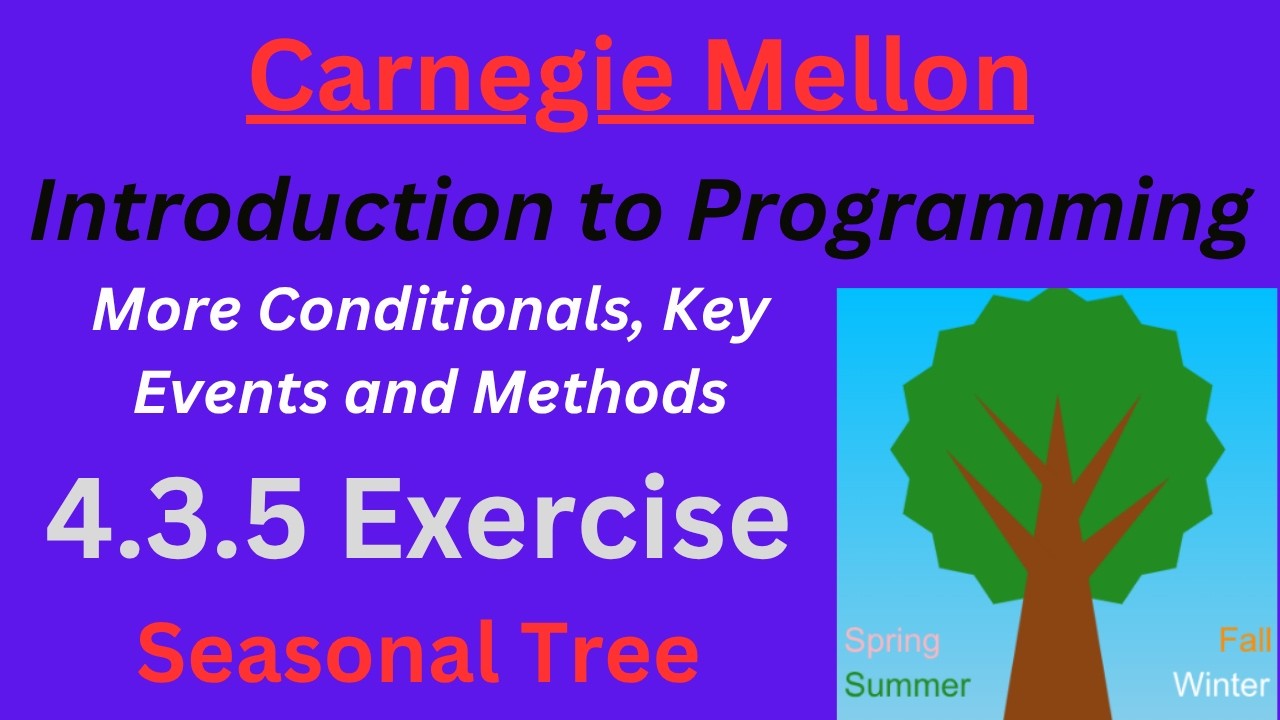 Carnegie Mellon

Introduction to Programming

More Conditionals, Key Events and Methods

4.3.5 Exercise

Seasonal Tree

Spring
Summer

Fall
Winter